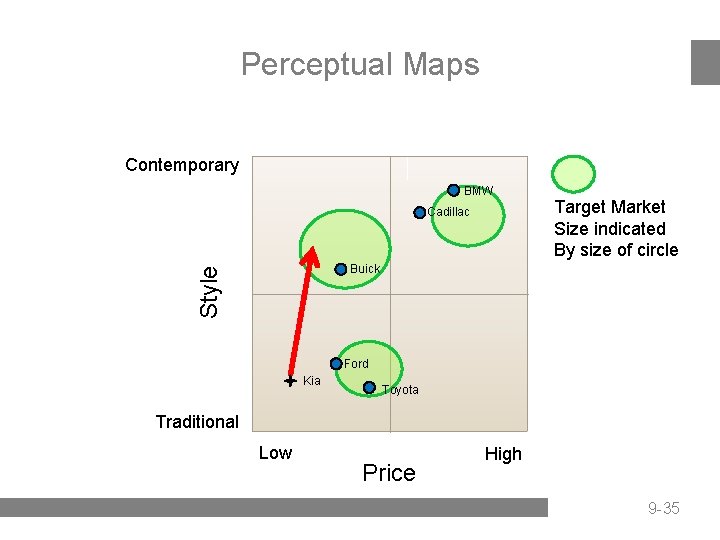 Perceptual Maps

Contemporary

Style

Traditional

BMW

Cadillac

Buick

Ford

Kia

Toyota

Low

High

Price

Target Market
Size indicated
By size of circle

9-35